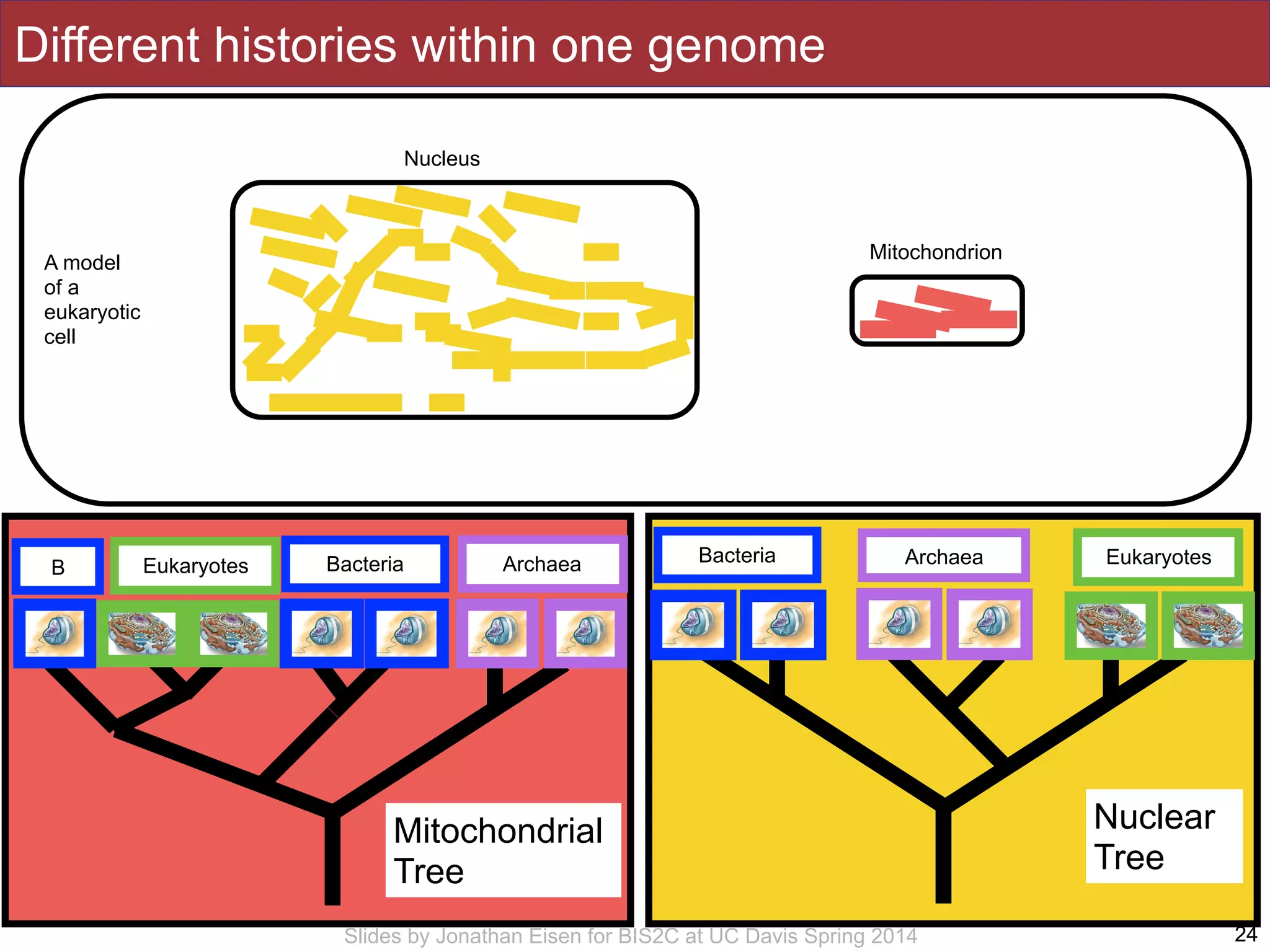 Different histories within one genome

Nucleus

A model of a eukaryotic cell

Mitochondrion

B

Eukaryotes

Bacteria

Archaea

Mitochondrial Tree

Bacteria

Archaea

Eukaryotes

Nuclear Tree

Slides by Jonathan Eisen for BIS2C at UC Davis Spring 2014

24